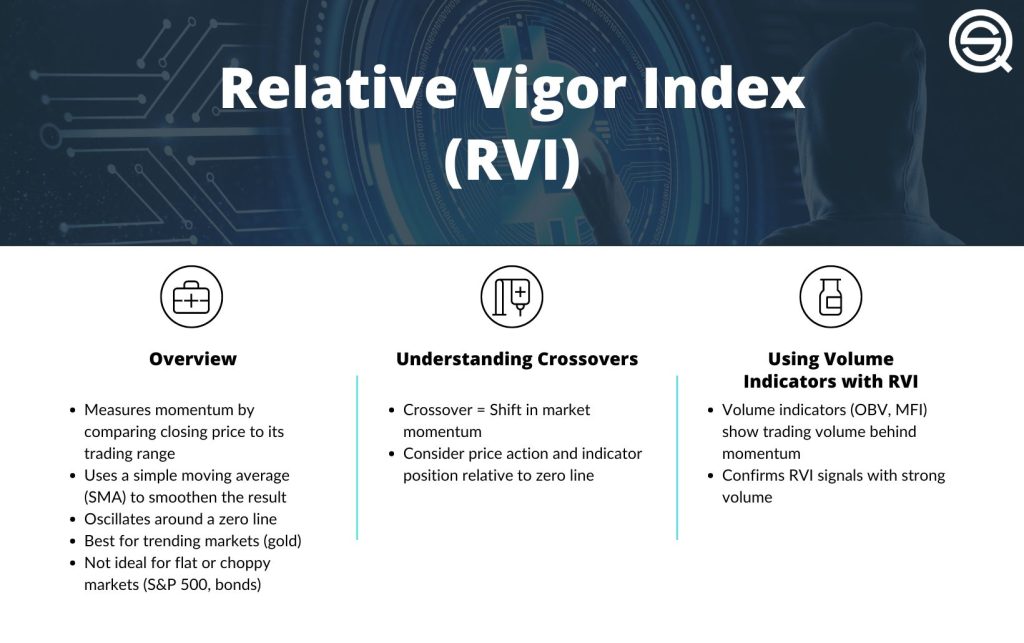 Relative Vigor Index (RVI)

Overview

- Measures momentum by comparing closing price to its trading range
- Uses a simple moving average (SMA) to smoothen the result
- Oscillates around a zero line
- Best for trending markets (gold)
- Not ideal for flat or choppy markets (S&P 500, bonds)

Understanding Crossovers

- Crossover = Shift in market momentum
- Consider price action and indicator position relative to zero line

Using Volume Indicators with RVI

- Volume indicators (OBV, MFI) show trading volume behind momentum
- Confirms RVI signals with strong volume